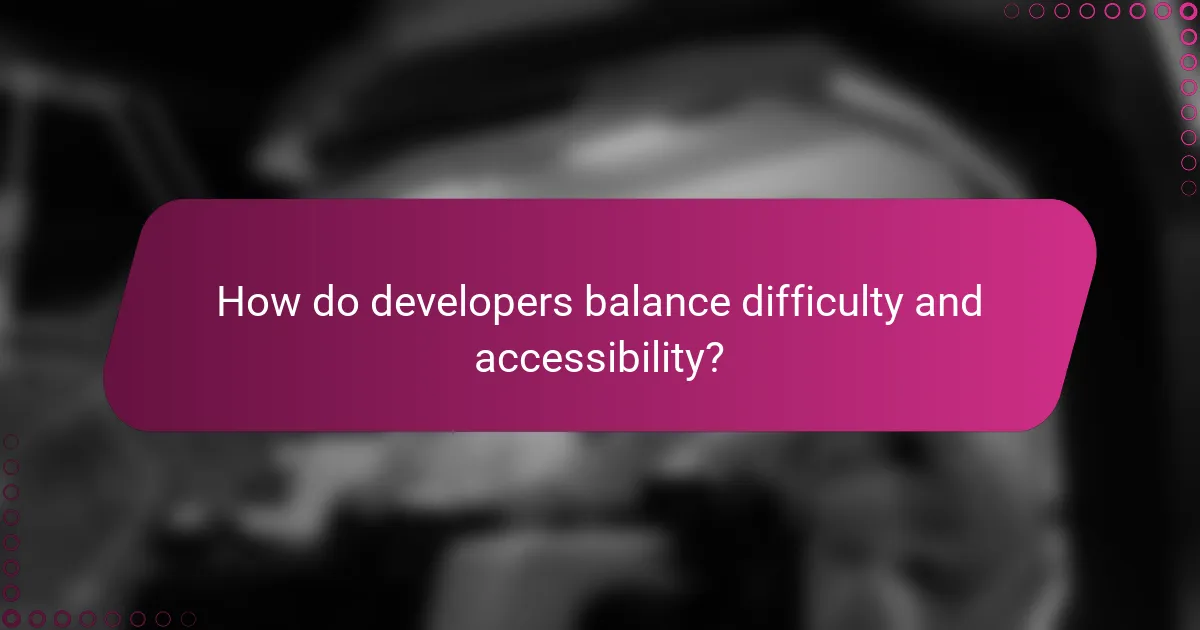 How do developers balance difficulty and accessibility?